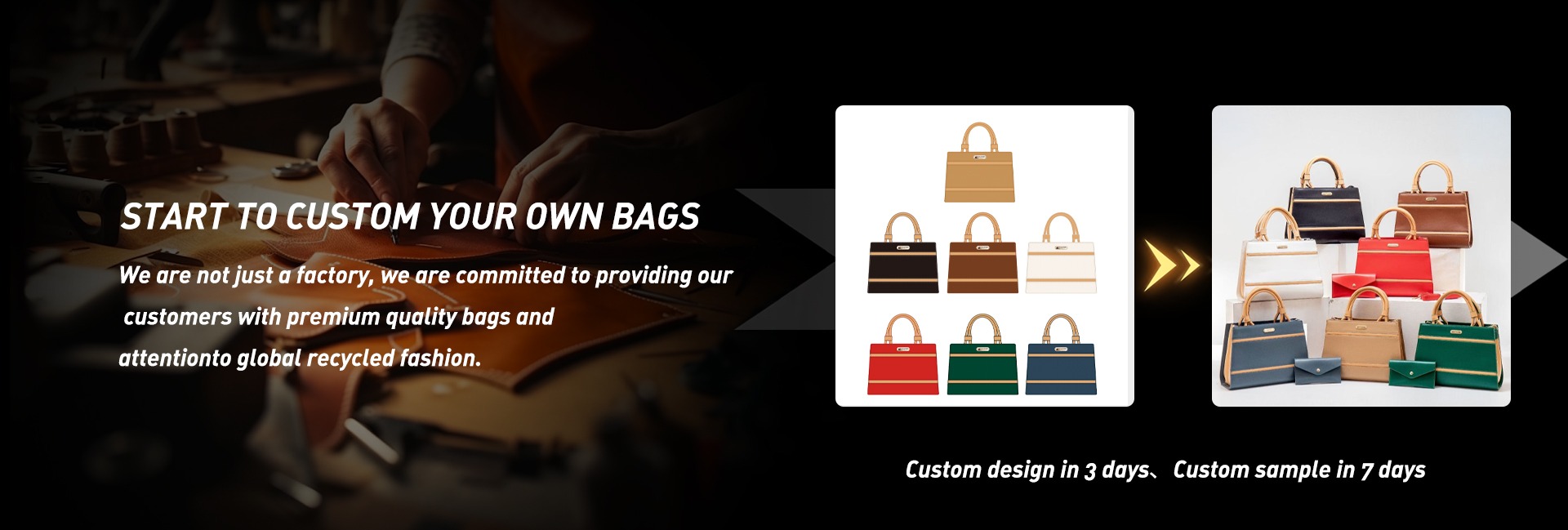 START TO CUSTOM YOUR OWN BAGS

We are not just a factory, we are committed to providing our customers with premium quality bags and attentionto global recycled fashion.

Custom design in 3 days、 Custom sample in 7 days